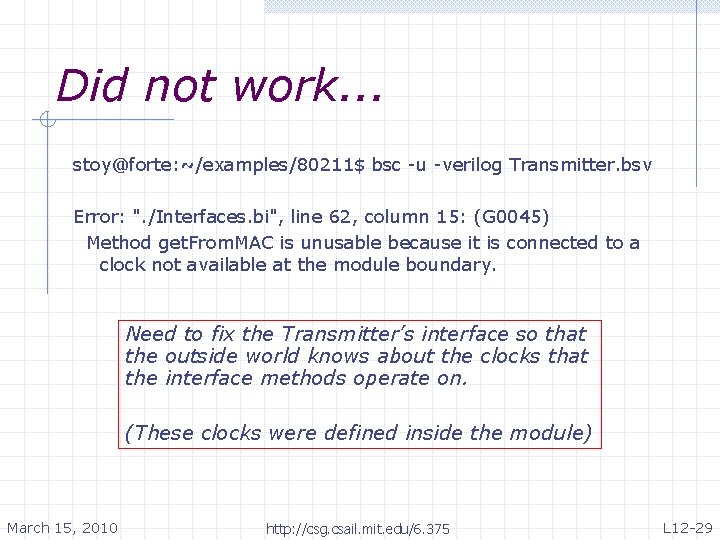 Did not work...

stoy@forte:~/examples/80211$ bsc -u -verilog Transmitter.bsv

Error: "./Interfaces.bi", line 62, column 15: (G0045)
Method getFromMAC is unusable because it is connected to a clock not available at the module boundary.

Need to fix the Transmitter's interface so that the outside world knows about the clocks that the interface methods operate on.

(These clocks were defined inside the module)

March 15, 2010

http://csg.csail.mit.edu/6.375

L12-29